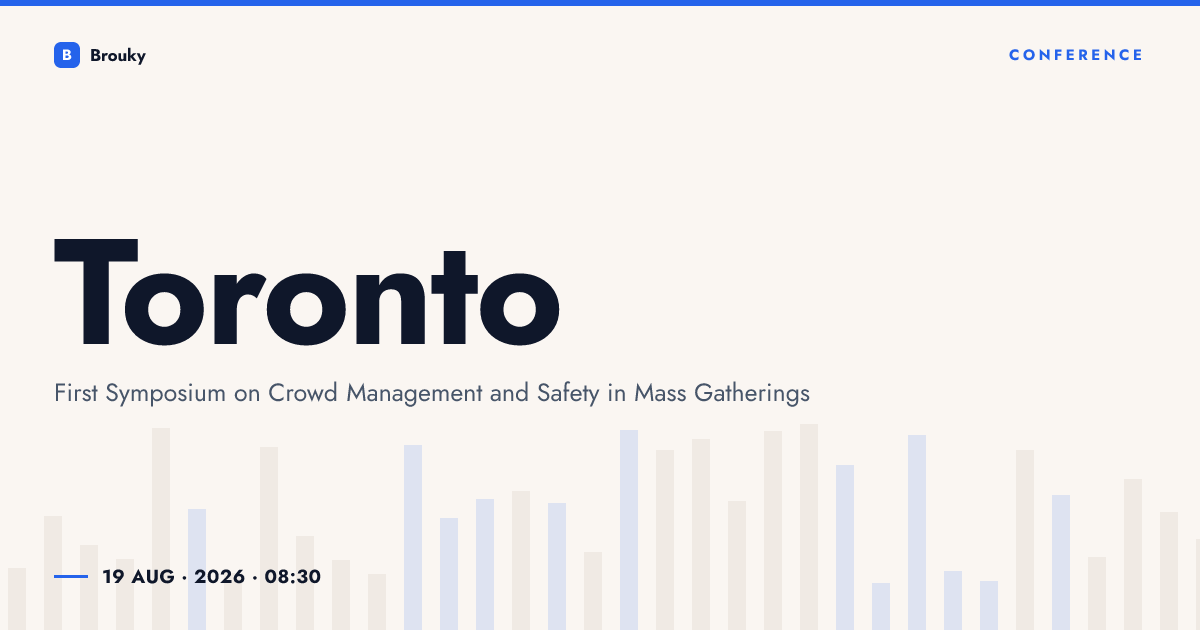 B Brouky

CONFERENCE

Toronto

First Symposium on Crowd Management and Safety in Mass Gatherings

19 AUG · 2026 · 08:30